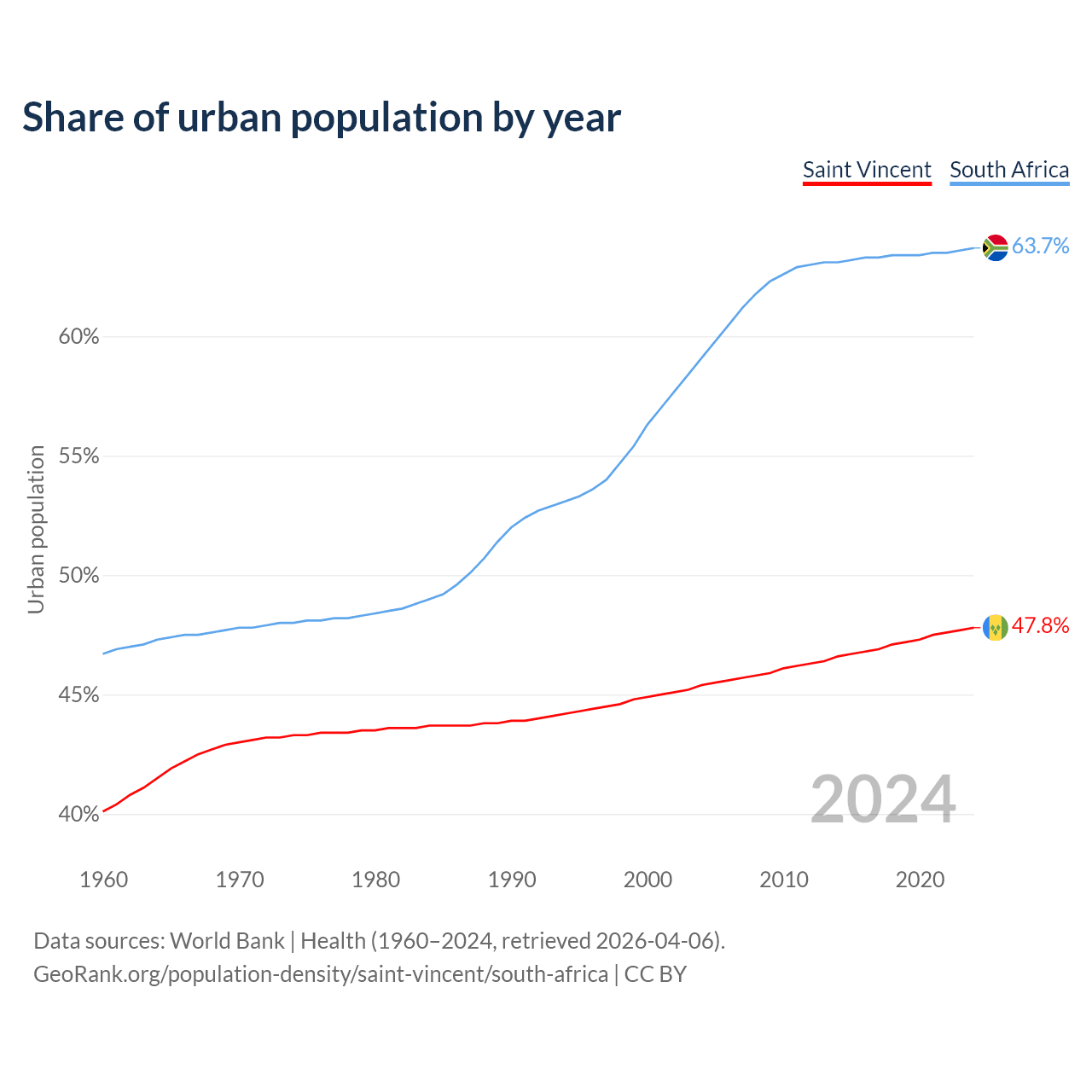 Share of urban population by year

Saint Vincent South Africa

63.7%

47.8%

Urban population

60%

55%

50%

45%

40%

2024

1960 1970 1980 1990 2000 2010 2020

Data sources: World Bank | Health (1960–2024, retrieved 2026-04-06).
GeoRank.org/population-density/saint-vincent/south-africa | CC BY